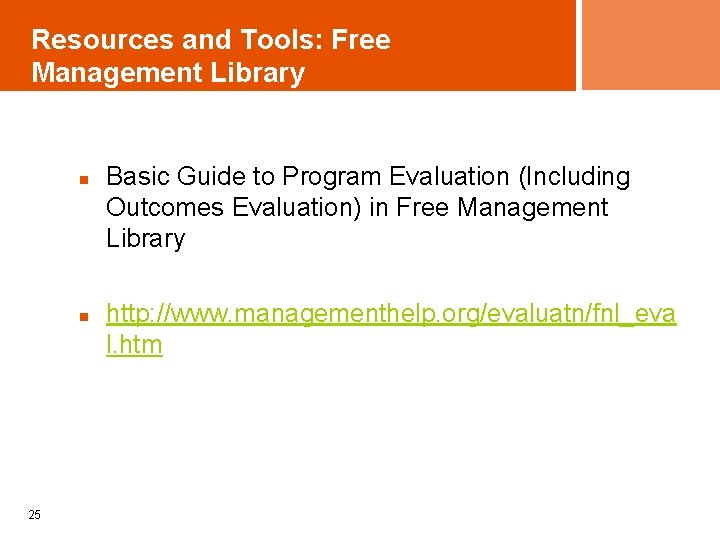 Resources and Tools: Free Management Library

- Basic Guide to Program Evaluation (Including Outcomes Evaluation) in Free Management Library

- http://www.managementhelp.org/evaluatn/fnl_eval.htm

25